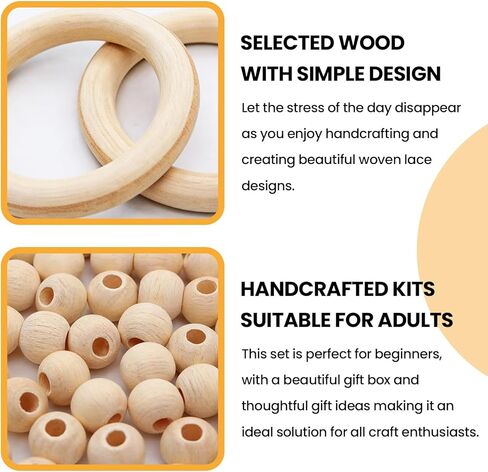 SELECTED WOOD WITH SIMPLE DESIGN

Let the stress of the day disappear as you enjoy handcrafting and creating beautiful woven lace designs.

HANDCRAFTED KITS SUITABLE FOR ADULTS

This set is perfect for beginners, with a beautiful gift box and thoughtful gift ideas making it an ideal solution for all craft enthusiasts.